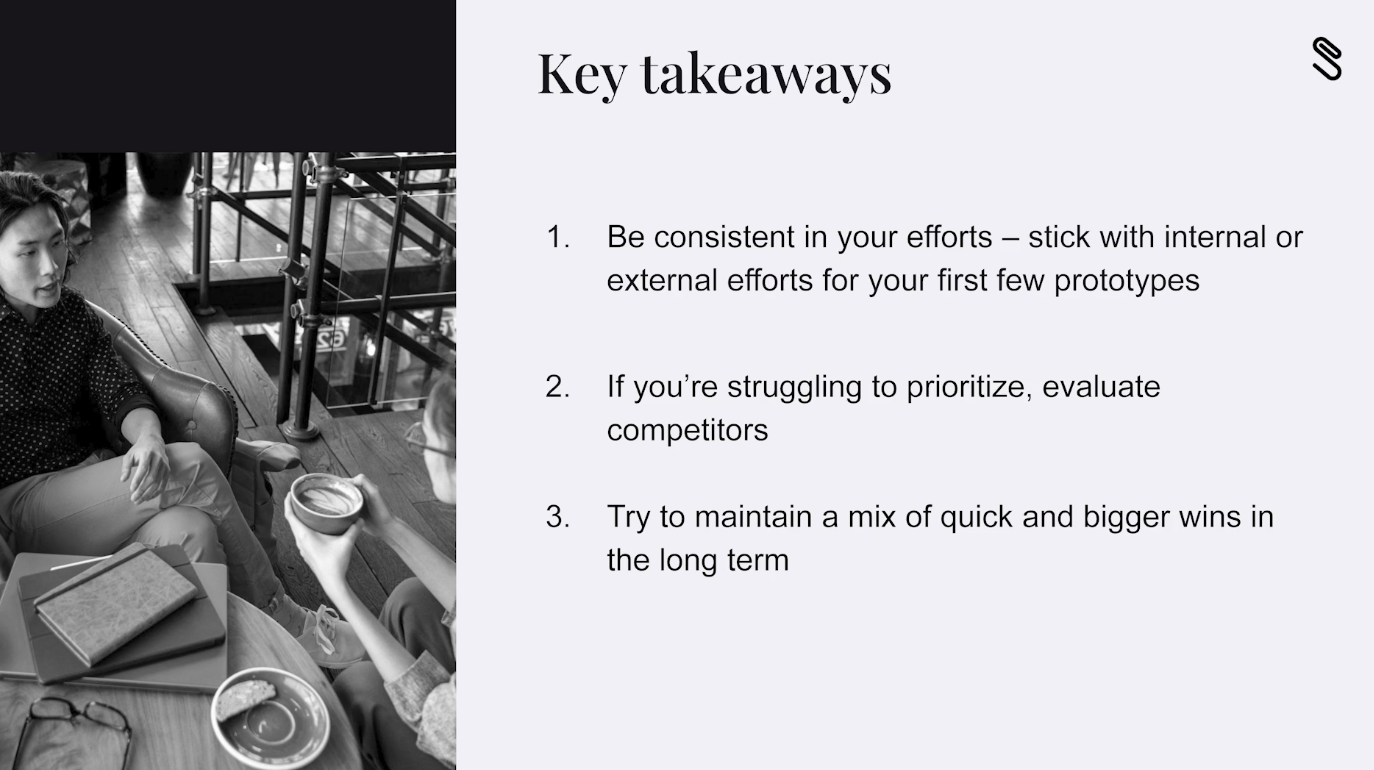 Key takeaways

1. Be consistent in your efforts – stick with internal or external efforts for your first few prototypes

2. If you're struggling to prioritize, evaluate competitors

3. Try to maintain a mix of quick and bigger wins in the long term